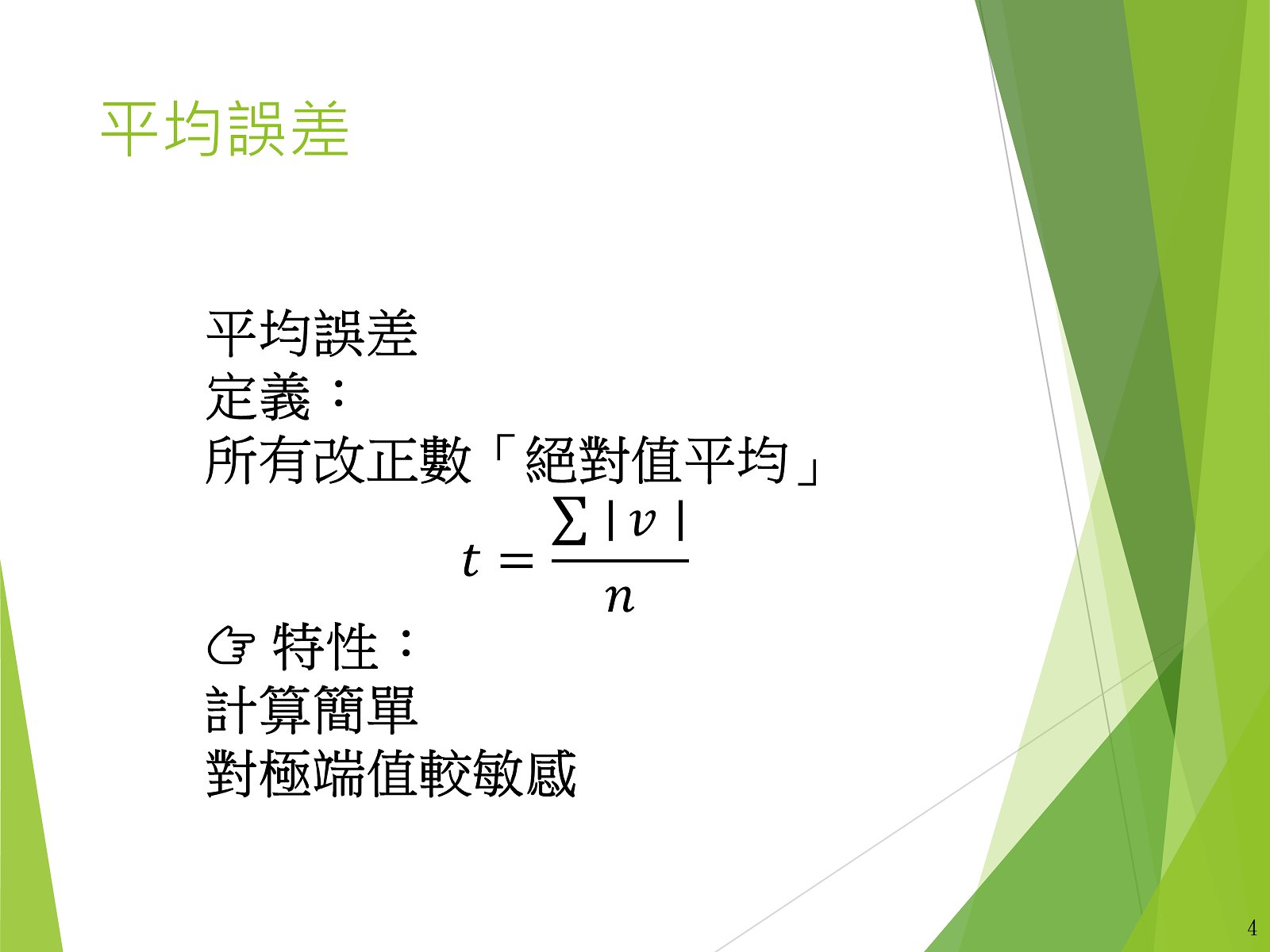 平均誤差

平均誤差
定義：
所有改正數「絕對值平均」
$t = \frac{\sum |v|}{n}$
☞ 特性：
計算簡單
對極端值較敏感

4